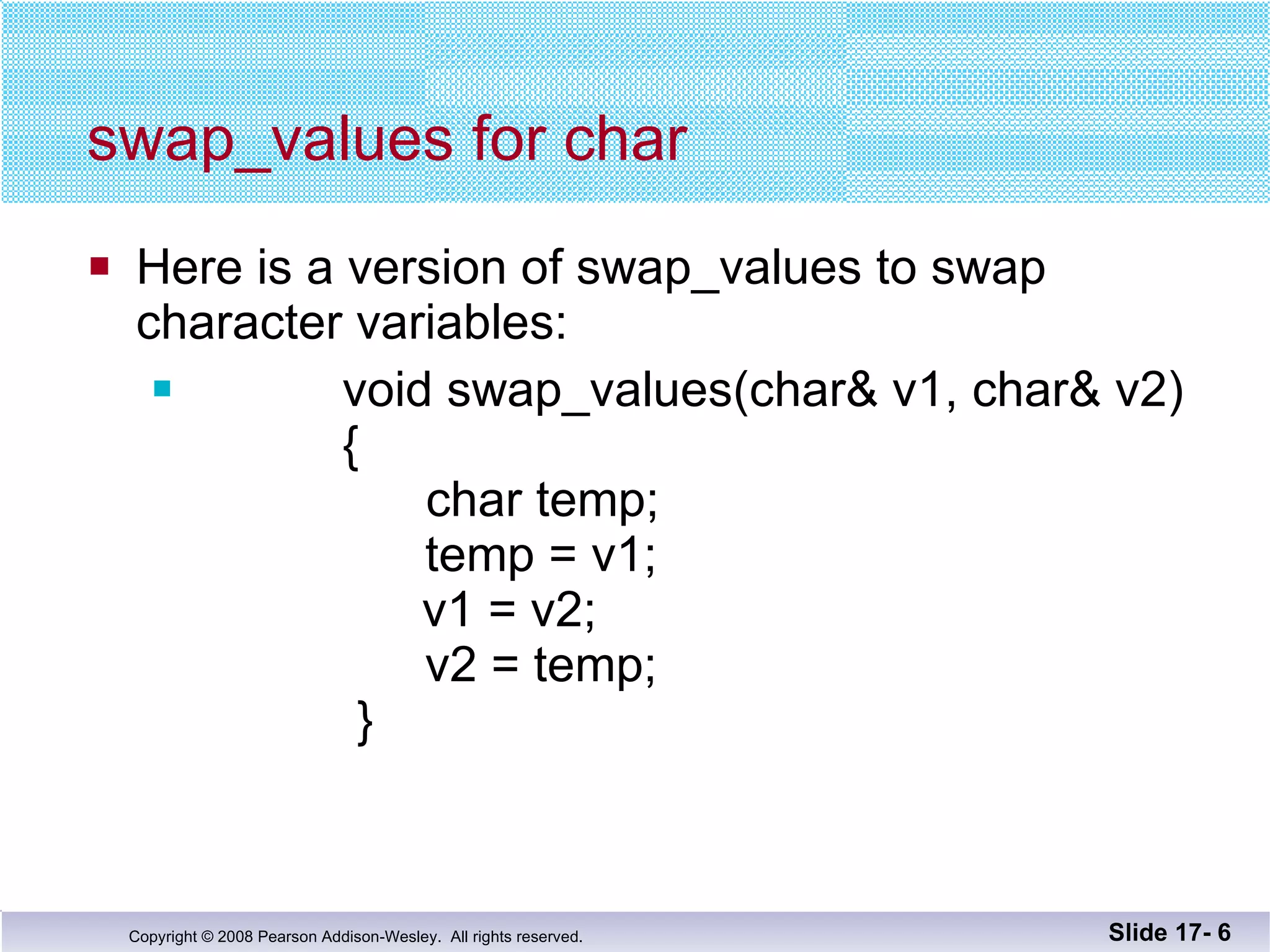 swap_values for char

Here is a version of swap_values to swap character variables:

void swap_values(char& v1, char& v2)
{
char temp;
temp = v1;
v1 = v2;
v2 = temp;
}

Copyright © 2008 Pearson Addison-Wesley. All rights reserved.

Slide 17- 6